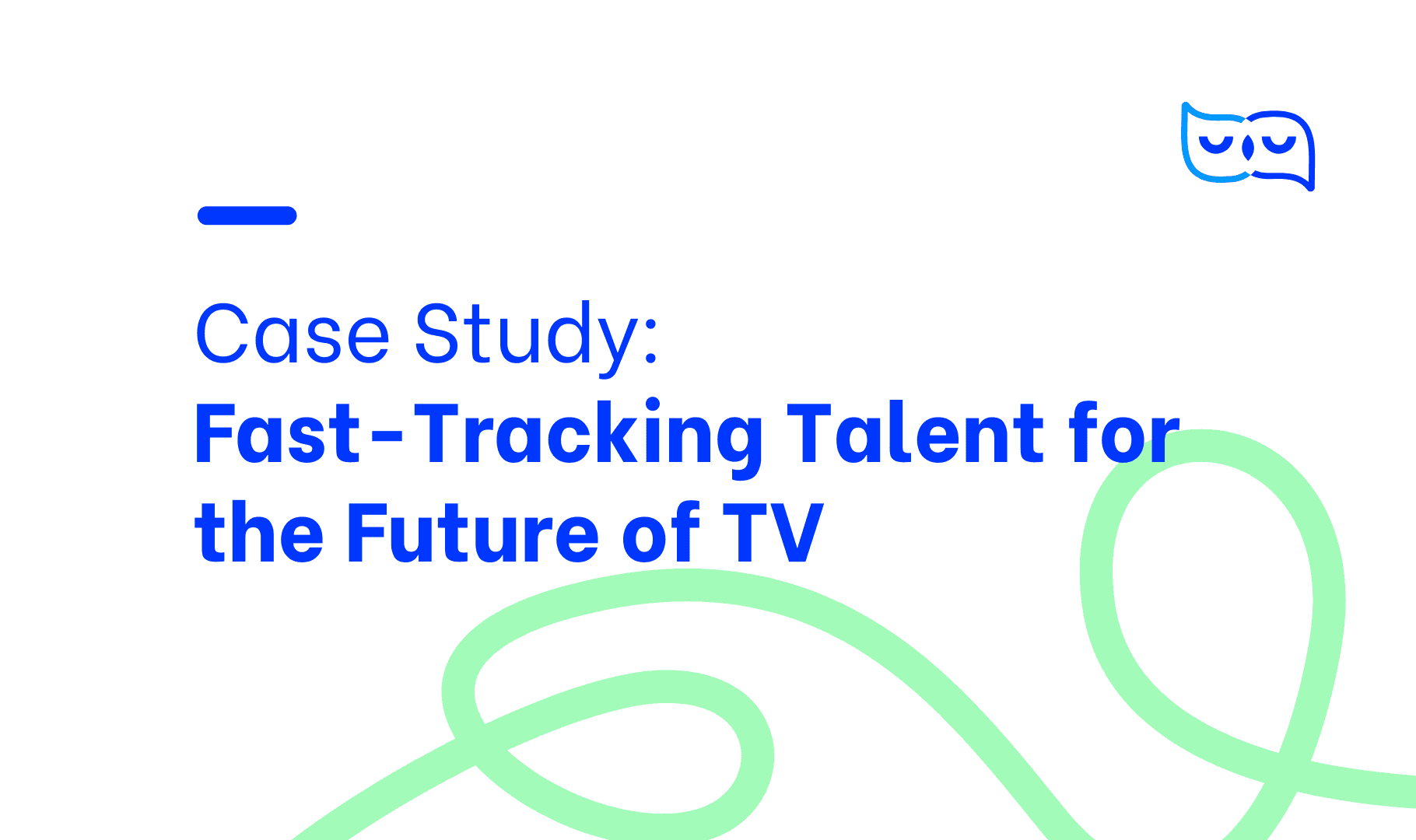 Case Study:
Fast-Tracking Talent for the Future of TV